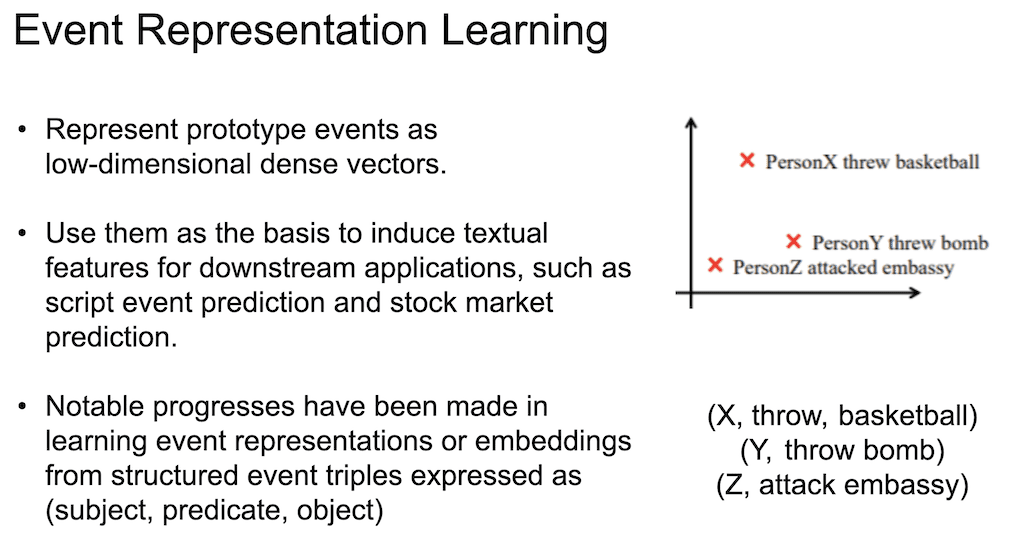 Event Representation Learning

• Represent prototype events as low-dimensional dense vectors.

• Use them as the basis to induce textual features for downstream applications, such as script event prediction and stock market prediction.

• Notable progresses have been made in learning event representations or embeddings from structured event triples expressed as (subject, predicate, object)

× PersonX threw basketball
× PersonY threw bomb
× PersonZ attacked embassy

(X, throw, basketball)
(Y, throw bomb)
(Z, attack embassy)